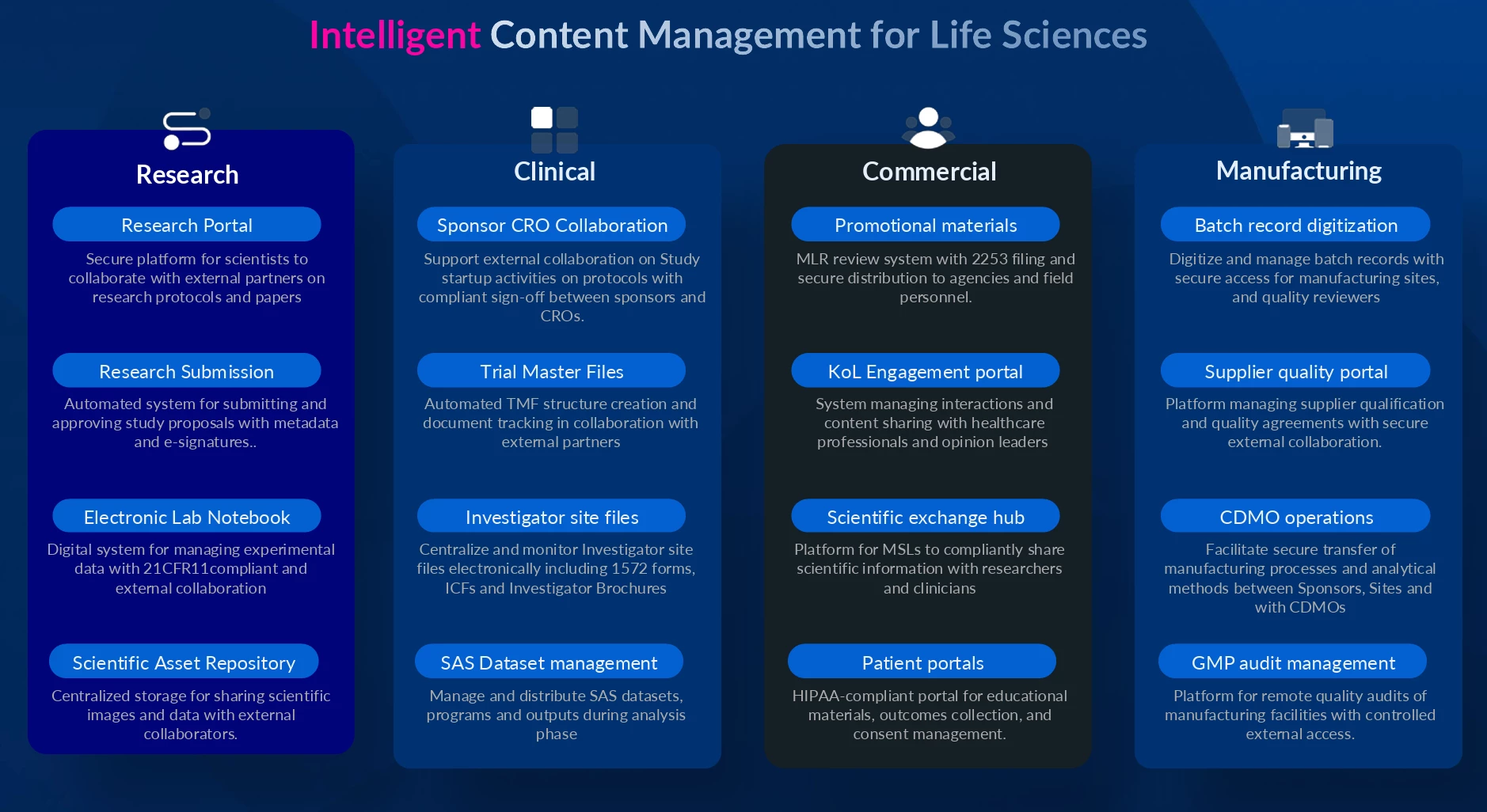 Intelligent Content Management for Life Sciences

Research

Research Portal

Secure platform for scientists to collaborate with external partners on research protocols and papers

Research Submission

Automated system for submitting and approving study proposals with metadata and e-signatures..

Electronic Lab Notebook

Digital system for managing experimental data with 21CFR11compliant and external collaboration

Scientific Asset Repository

Centralized storage for sharing scientific images and data with external collaborators.

Clinical

Sponsor CRO Collaboration

Support external collaboration on Study startup activities on protocols with compliant sign-off between sponsors and CROs.

Trial Master Files

Automated TMF structure creation and document tracking in collaboration with external partners

Investigator site files

Centralize and monitor Investigator site files electronically including 1572 forms, ICFs and Investigator Brochures

SAS Dataset management

Manage and distribute SAS datasets, programs and outputs during analysis phase

Commercial

Promotional materials

MLR review system with 2253 filing and secure distribution to agencies and field personnel.

KoL Engagement portal

System managing interactions and content sharing with healthcare professionals and opinion leaders

Scientific exchange hub

Platform for MSLs to compliantly share scientific information with researchers and clinicians

Patient portals

HIPAA-compliant portal for educational materials, outcomes collection, and consent management.

Manufacturing

Batch record digitization

Digitize and manage batch records with secure access for manufacturing sites, and quality reviewers

Supplier quality portal

Platform managing supplier qualification and quality agreements with secure external collaboration.

CDMO operations

Facilitate secure transfer of manufacturing processes and analytical methods between Sponsors, Sites and with CDMOs

GMP audit management

Platform for remote quality audits of manufacturing facilities with controlled external access.